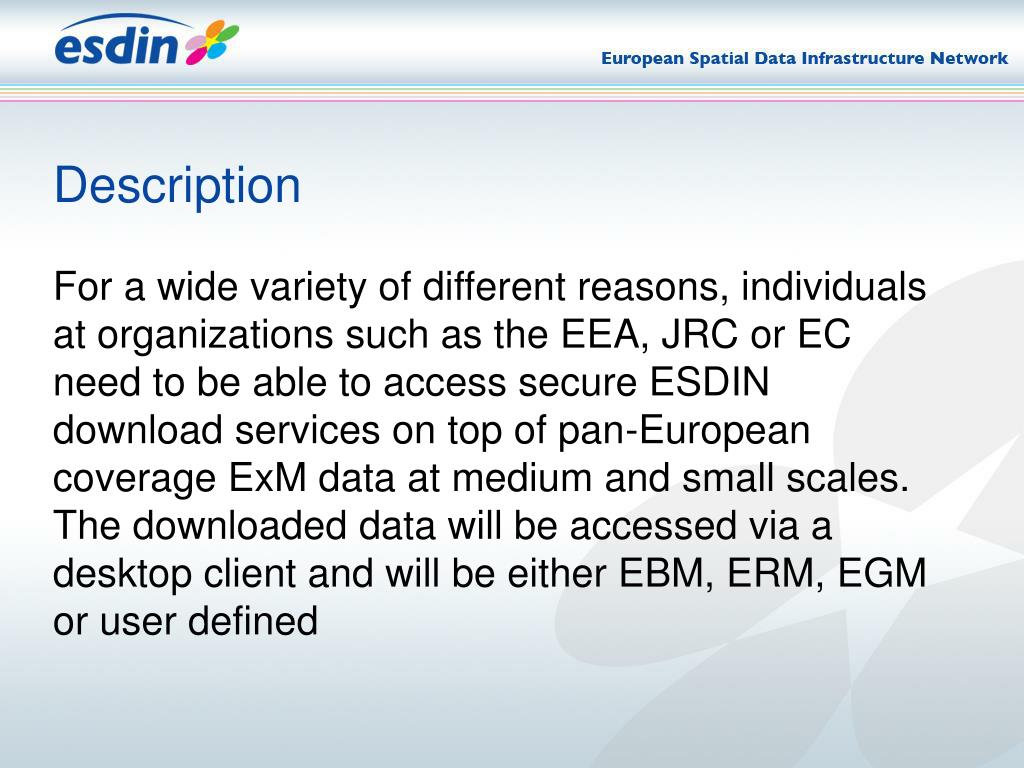 esdin

European Spatial Data Infrastructure Network

Description

For a wide variety of different reasons, individuals at organizations such as the EEA, JRC or EC need to be able to access secure ESDIN download services on top of pan-European coverage ExM data at medium and small scales. The downloaded data will be accessed via a desktop client and will be either EBM, ERM, EGM or user defined